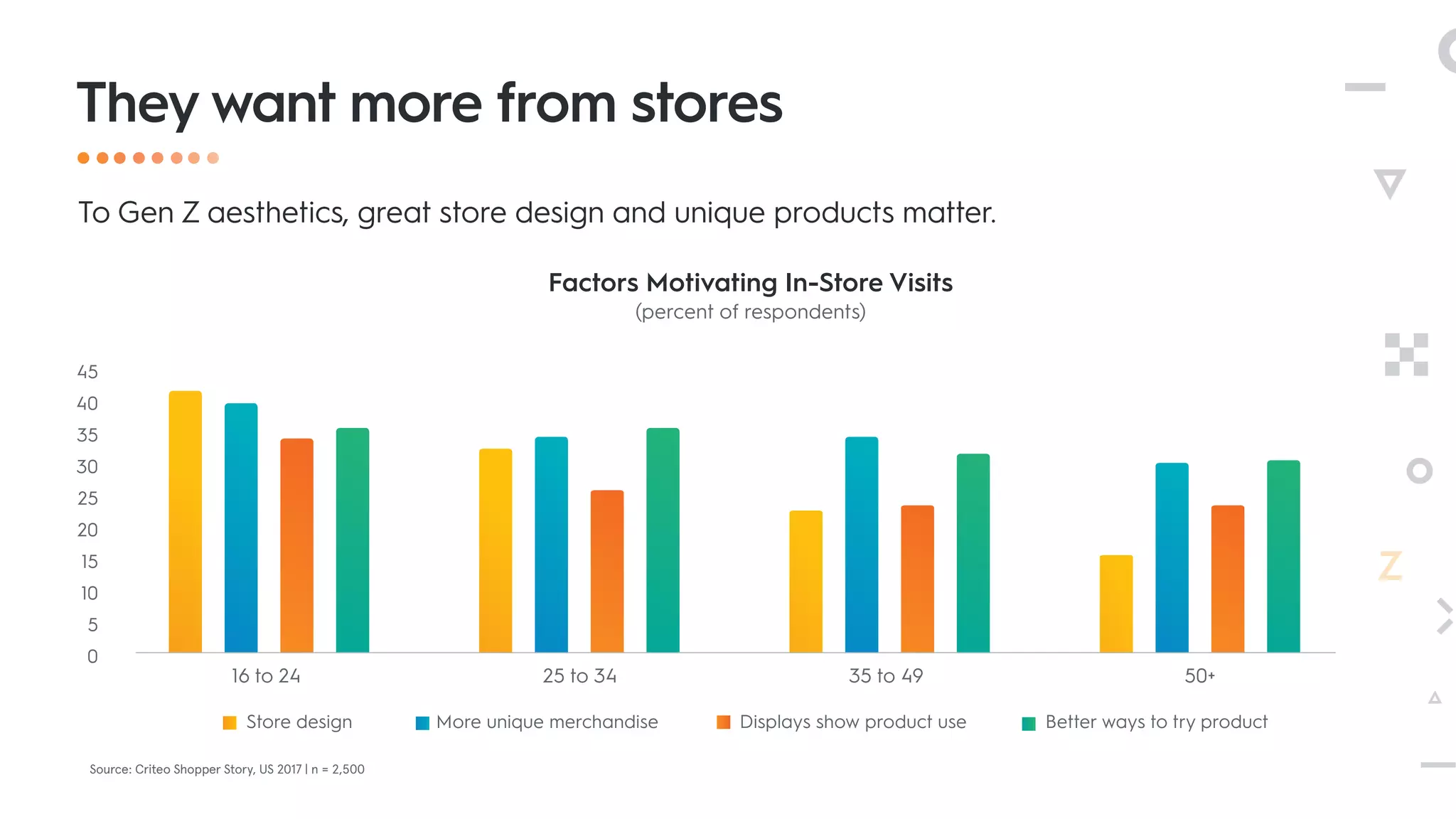 They want more from stores

To Gen Z aesthetics, great store design and unique products matter.

Factors Motivating In-Store Visits
(percent of respondents)

45
40
35
30
25
20
15
10
5
0

16 to 24
25 to 34
35 to 49
50+

Store design
More unique merchandise
Displays show product use
Better ways to try product

Source: Criteo Shopper Story, US 2017 | n = 2,500

Z